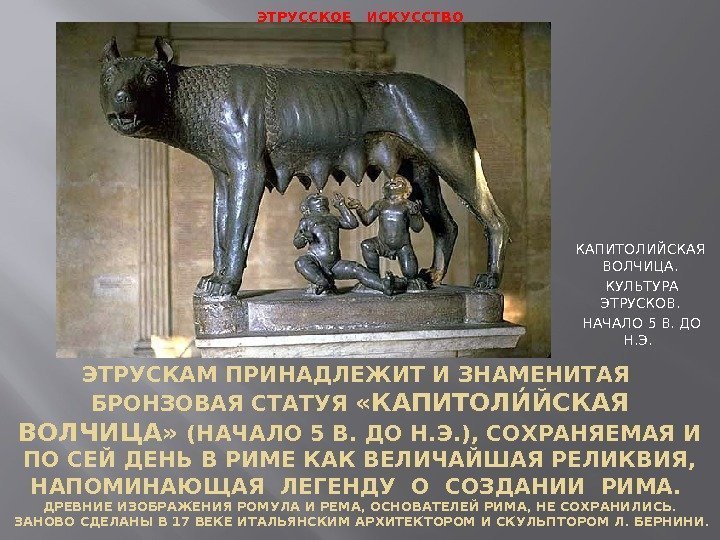 ЭТРУССКОЕ ИСКУССТВО

КАПИТОЛИЙСКАЯ ВОЛЧИЦА.
КУЛЬТУРА ЭТРУСКОВ.
НАЧАЛО 5 В. ДО Н.Э.

ЭТРУСКАМ ПРИНАДЛЕЖИТ И ЗНАМЕНИТАЯ БРОНЗОВАЯ СТАТУЯ «КАПИТОЛИ́ЙСКАЯ ВОЛЧИЦА» (НАЧАЛО 5 В. ДО Н.Э.), СОХРАНЯЕМАЯ И ПО СЕЙ ДЕНЬ В РИМЕ КАК ВЕЛИЧАЙШАЯ РЕЛИКВИЯ, НАПОМИНАЮЩАЯ ЛЕГЕНДУ О СОЗДАНИИ РИМА.
ДРЕВНИЕ ИЗОБРАЖЕНИЯ РОМУЛА И РЕМА, ОСНОВАТЕЛЕЙ РИМА, НЕ СОХРАНИЛИСЬ. ЗАНОВО СДЕЛАНЫ В 17 ВЕКЕ ИТАЛЬЯНСКИМ АРХИТЕКТОРОМ И СКУЛЬПТОРОМ Л. БЕРНИНИ.